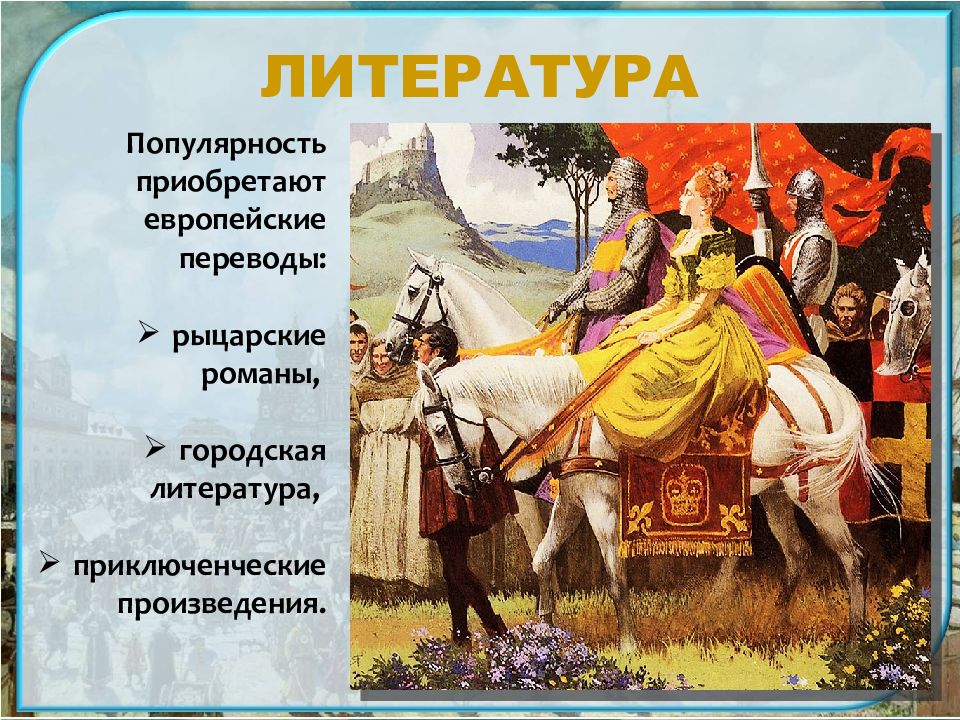 ЛИТЕРАТУРА

Популярность приобретают европейские переводы:

➢ рыцарские романы,

➢ городская литература,

➢ приключенческие произведения.